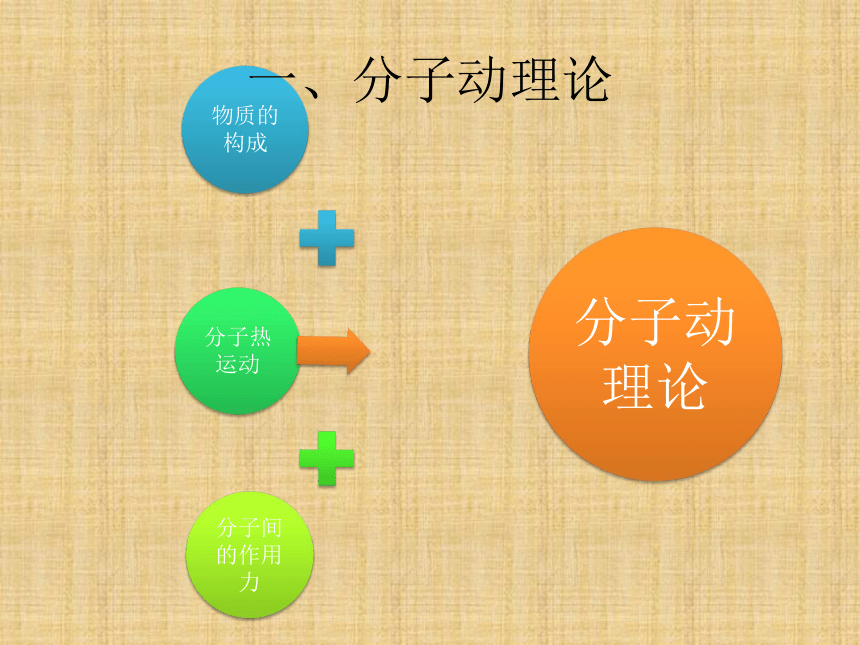 一、分子动理论

物质的构成

分子热运动

分子间的作用力

分子动理论